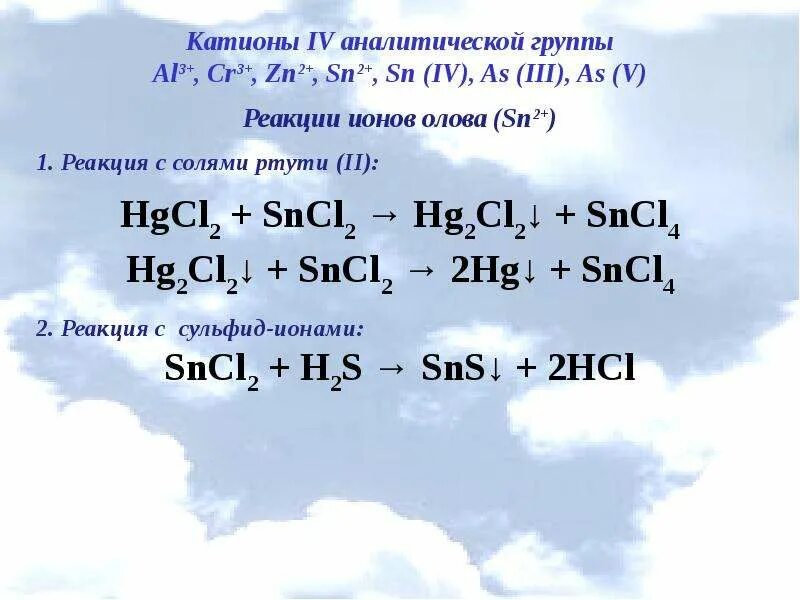 Катионы IV аналитической группы
$Al^{3+}$, $Cr^{3+}$, $Zn^{2+}$, $Sn^{2+}$, Sn (IV), As (III), As (V)

Реакции ионов олова ($Sn^{2+}$)

1. Реакция с солями ртути (II):

$HgCl_2 + SnCl_2 \rightarrow Hg_2Cl_2\downarrow + SnCl_4$

$Hg_2Cl_2\downarrow + SnCl_2 \rightarrow 2Hg\downarrow + SnCl_4$

2. Реакция с сульфид-ионами:

$SnCl_2 + H_2S \rightarrow SnS\downarrow + 2HCl$